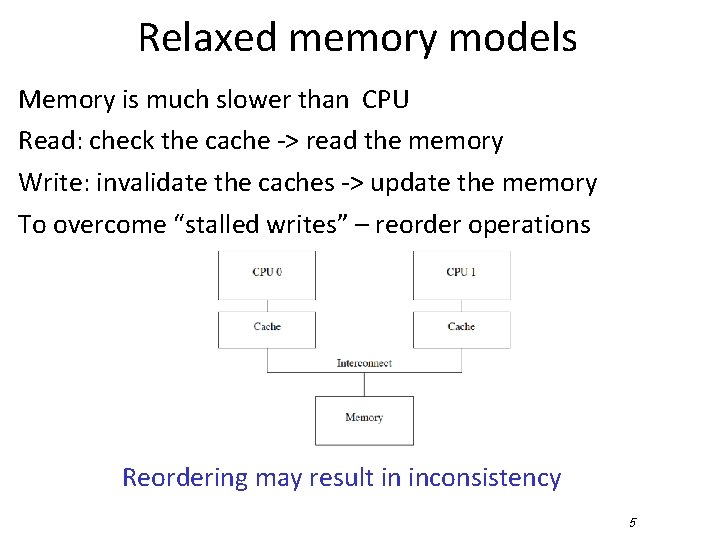 Relaxed memory models

Memory is much slower than CPU

Read: check the cache -> read the memory

Write: invalidate the caches -> update the memory

To overcome “stalled writes” – reorder operations

CPU 0

CPU 1

Cache

Cache

Interconnect

Memory

Reordering may result in inconsistency

5